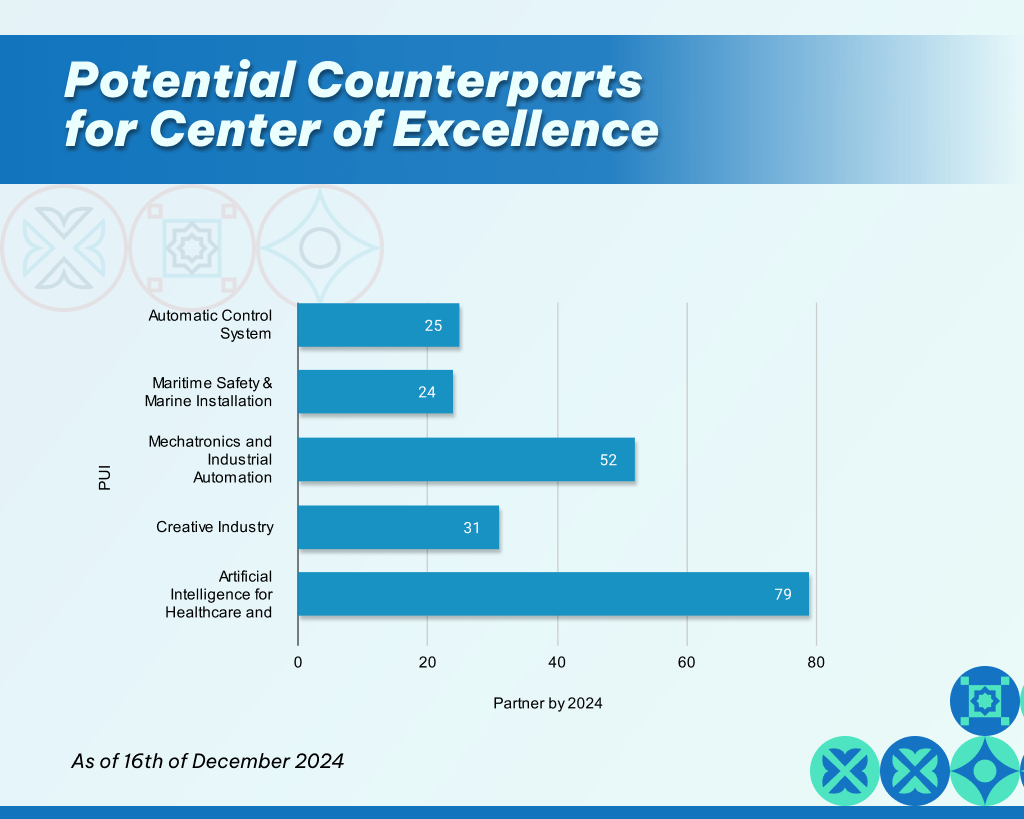 Potential Counterparts for Center of Excellence

PUI

Automatic Control System
25

Maritime Safety & Marine Installation
24

Mechatronics and Industrial Automation
52

Creative Industry
31

Artificial Intelligence for Healthcare and
79

0
20
40
60
80

Partner by 2024

As of 16th of December 2024